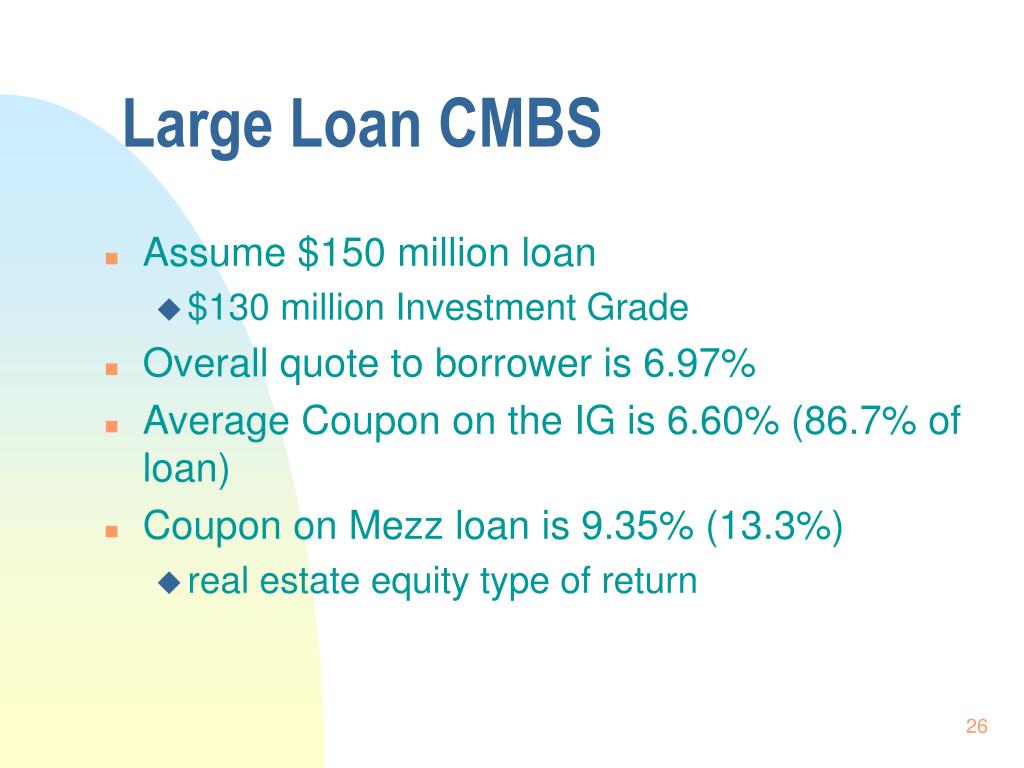 Large Loan CMBS

- Assume \$150 million loan
  - \$130 million Investment Grade
- Overall quote to borrower is 6.97%
- Average Coupon on the IG is 6.60% (86.7% of loan)
- Coupon on Mezz loan is 9.35% (13.3%)
  - real estate equity type of return

26